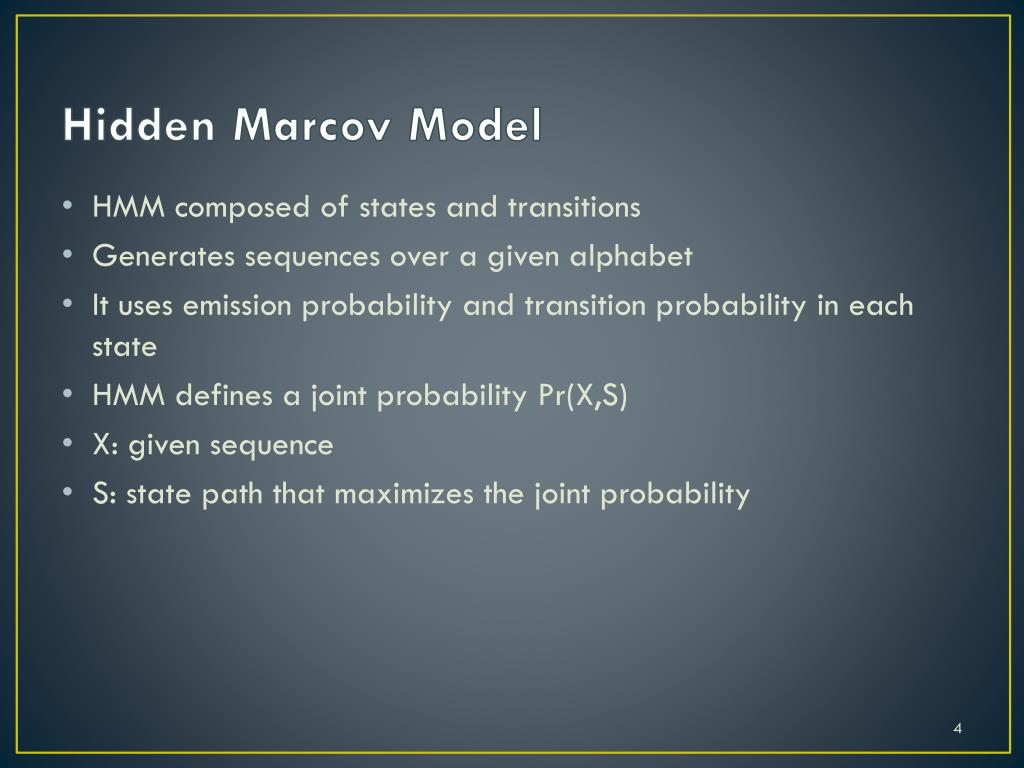 Hidden Marcov Model

• HMM composed of states and transitions
• Generates sequences over a given alphabet
• It uses emission probability and transition probability in each state
• HMM defines a joint probability Pr(X,S)
• X: given sequence
• S: state path that maximizes the joint probability

4